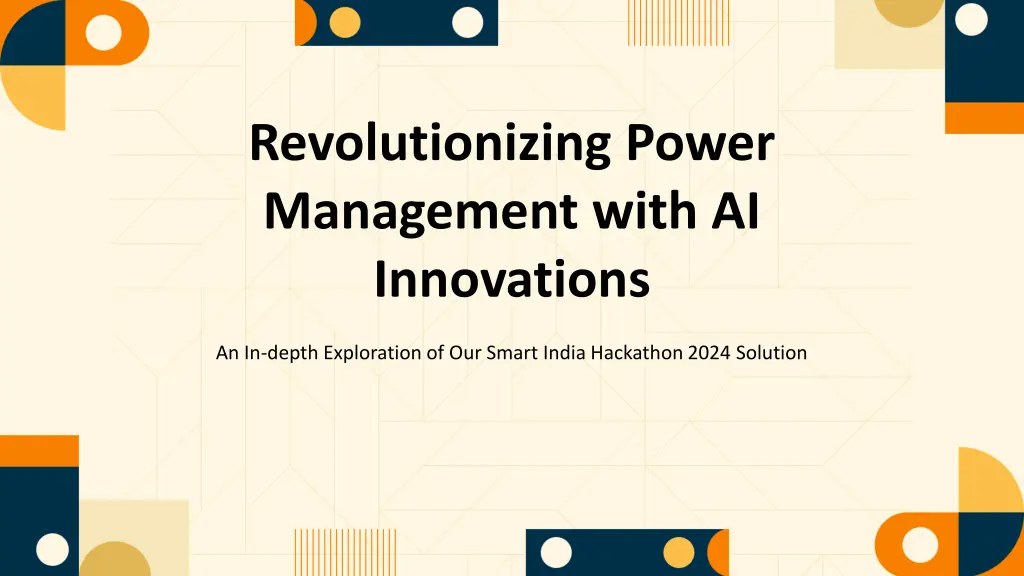 Revolutionizing Power Management with AI Innovations

An In-depth Exploration of Our Smart India Hackathon 2024 Solution